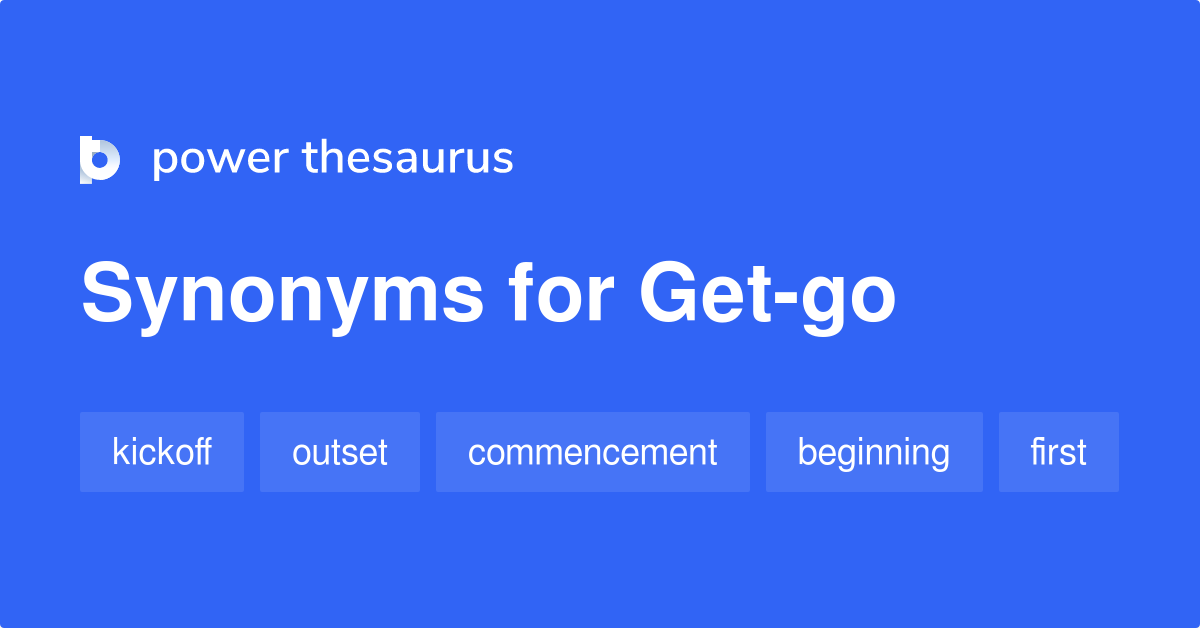 power thesaurus

Synonyms for Get-go

kickoff

outset

commencement

beginning

first